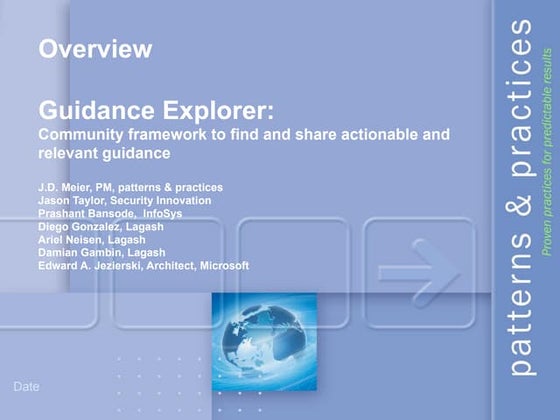 Overview

Guidance Explorer:
Community framework to find and share actionable and relevant guidance

J.D. Meier, PM, patterns & practices
Jason Taylor, Security Innovation
Prashant Bansode, InfoSys
Diego Gonzalez, Lagash
Ariel Neisen, Lagash
Damian Gambin, Lagash
Edward A. Jezierski, Architect, Microsoft

Date

patterns & practices
Proven practices for predictable results